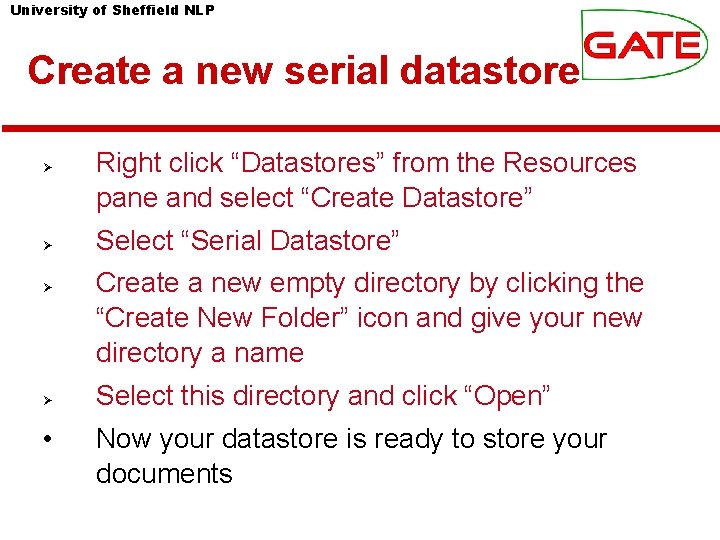 University of Sheffield NLP

GATE

Create a new serial datastore

➢ Right click “Datastores” from the Resources pane and select “Create Datastore”

➢ Select “Serial Datastore”

➢ Create a new empty directory by clicking the “Create New Folder” icon and give your new directory a name

➢ Select this directory and click “Open”

• Now your datastore is ready to store your documents